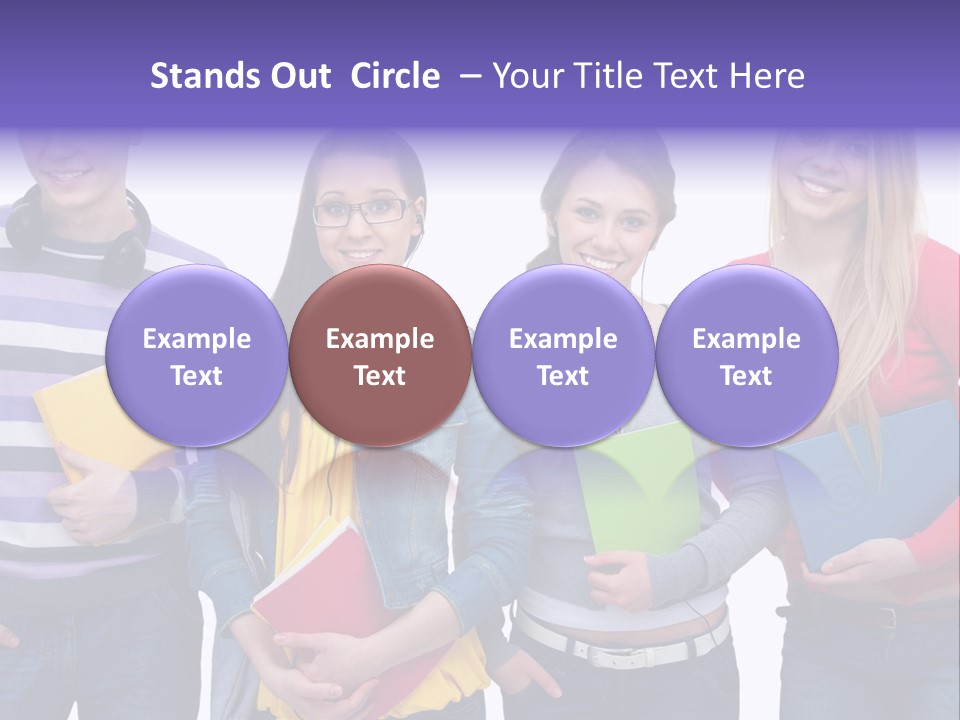 Stands Out Circle – Your Title Text Here

Example Text

Example Text

Example Text

Example Text